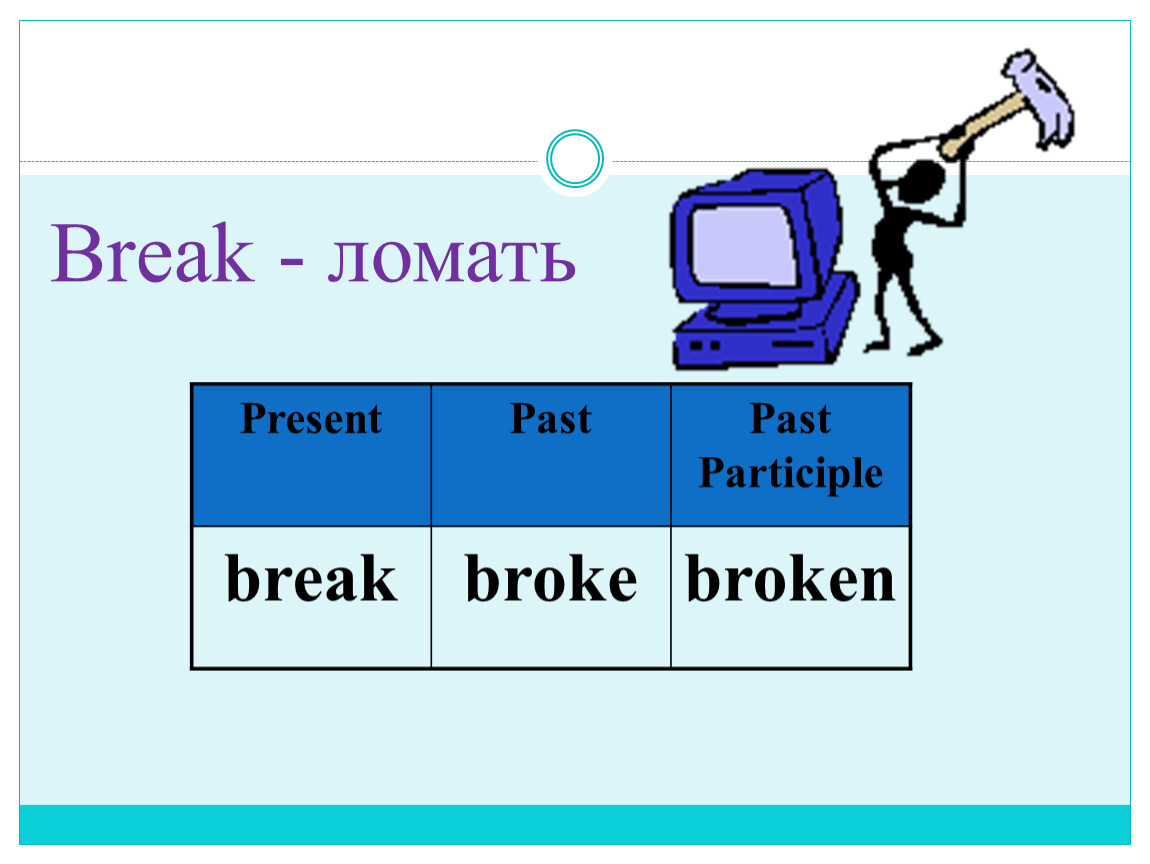 Break - ломать

| Present | Past | Past Participle |
|---|---|---|
| break | broke | broken |